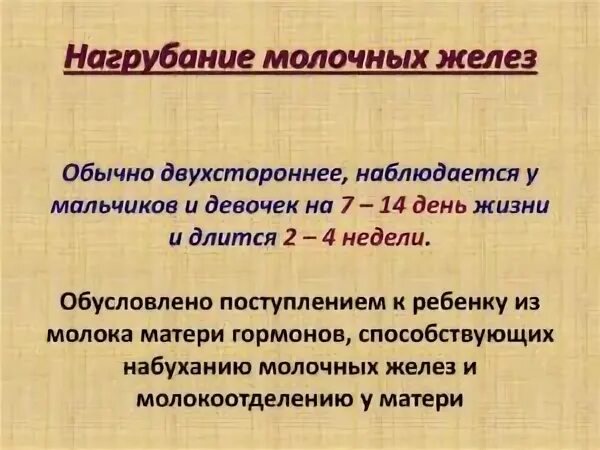 Нагрубание молочных желез

Обычно двухстороннее, наблюдается у мальчиков и девочек на 7 – 14 день жизни и длится 2 – 4 недели.

Обусловлено поступлением к ребенку из молока матери гормонов, способствующих набуханию молочных желез и молокоотделению у матери